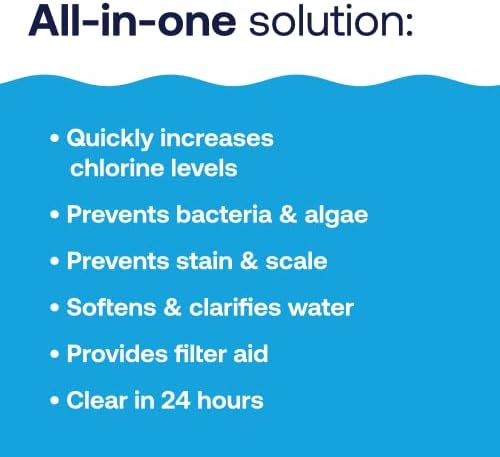 All-in-one solution:

• Quickly increases chlorine levels

• Prevents bacteria & algae

• Prevents stain & scale

• Softens & clarifies water

• Provides filter aid

• Clear in 24 hours